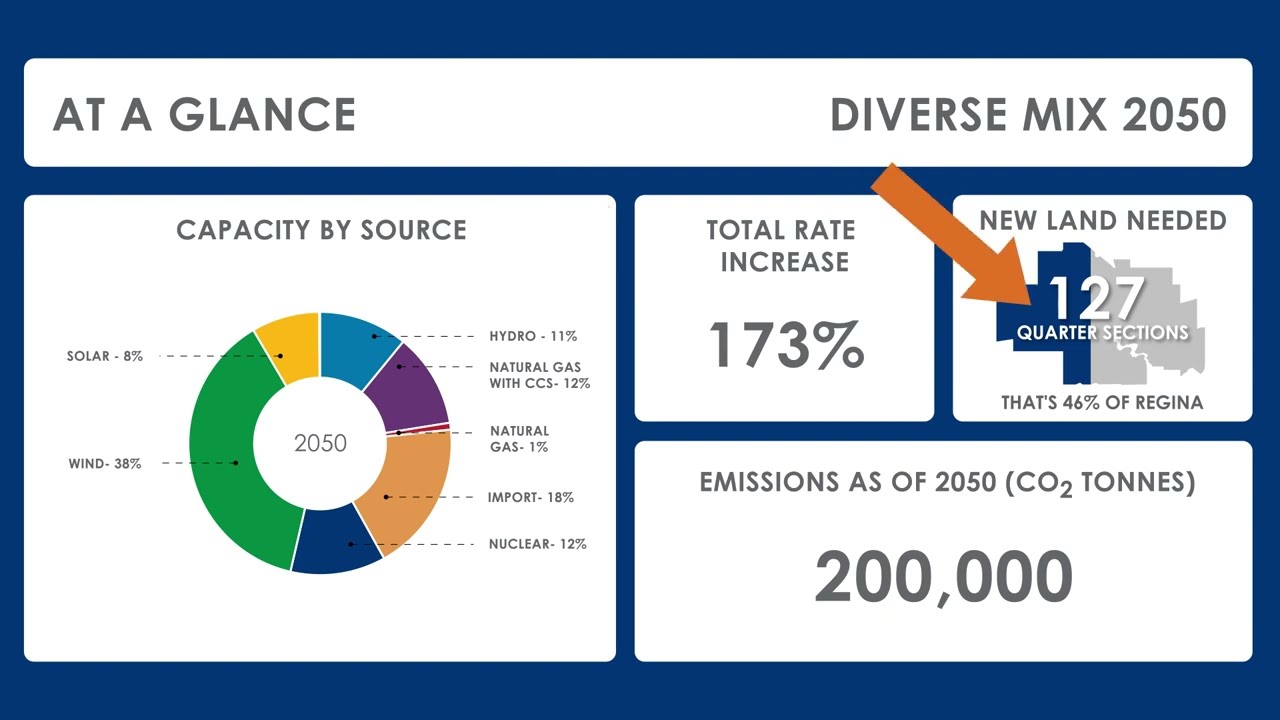 AT A GLANCE

DIVERSE MIX 2050

CAPACITY BY SOURCE

SOLAR - 8%

WIND- 38%

2050

HYDRO - 11%

NATURAL GAS WITH CCS- 12%

NATURAL GAS- 1%

IMPORT- 18%

NUCLEAR- 12%

TOTAL RATE INCREASE

173%

NEW LAND NEEDED

127

QUARTER SECTIONS

THAT'S 46% OF REGINA

EMISSIONS AS OF 2050 ($CO_2$ TONNES)

200,000